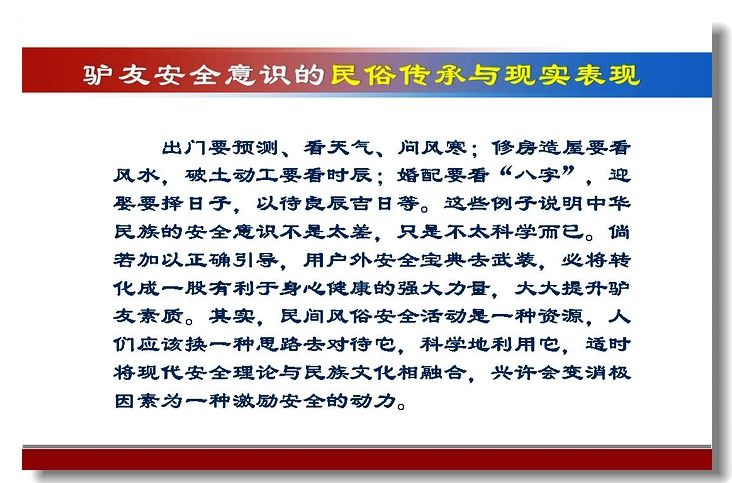 驴友安全意识的民俗传承与现实表现

出门要预测、看天气、问风寒；修房造屋要看风水，破土动工要看时辰；婚配要看“八字”，迎娶要择日子，以待良辰吉日等。这些例子说明中华民族的安全意识不是太差，只是不太科学而已。倘若加以正确引导，用户外安全宝典去武装，必将转化成一股有利于身心健康的强大力量，大大提升驴友素质。其实，民间风俗安全活动是一种资源，人们应该换一种思路去对待它，科学地利用它，适时将现代安全理论与民族文化相融合，兴许会变消极因素为一种激励安全的动力。